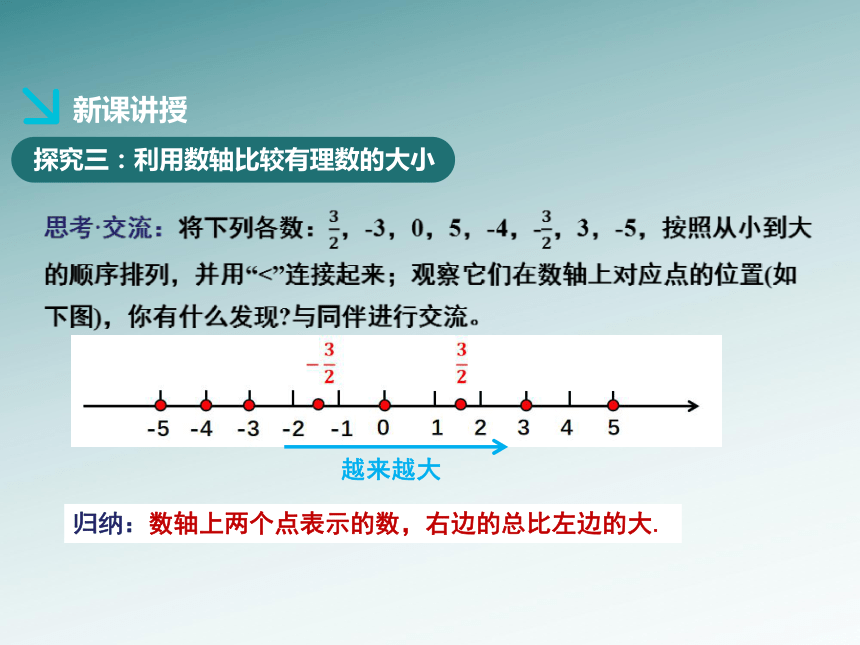 新课讲授

探究三：利用数轴比较有理数的大小

思考·交流：将下列各数：$\frac{3}{2}$，-3，0，5，-4，$-\frac{3}{2}$，3，-5，按照从小到大的顺序排列，并用“<”连接起来；观察它们在数轴上对应点的位置(如下图)，你有什么发现?与同伴进行交流。

$-\frac{3}{2}$ $\frac{3}{2}$

-5 -4 -3 -2 -1 0 1 2 3 4 5

越来越大

归纳：数轴上两个点表示的数，右边的总比左边的大.